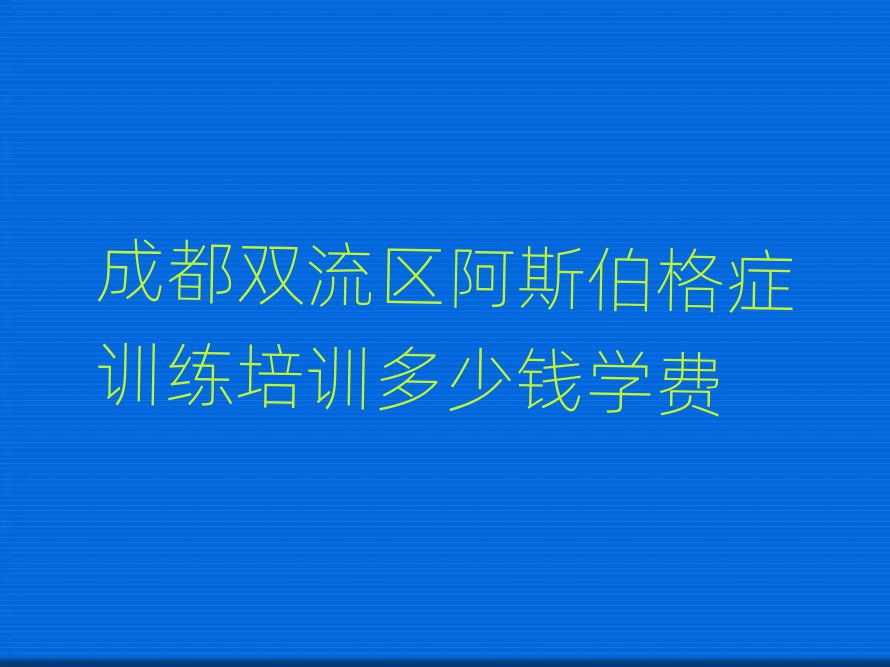 成都双流区阿斯伯格症训练培训多少钱学费